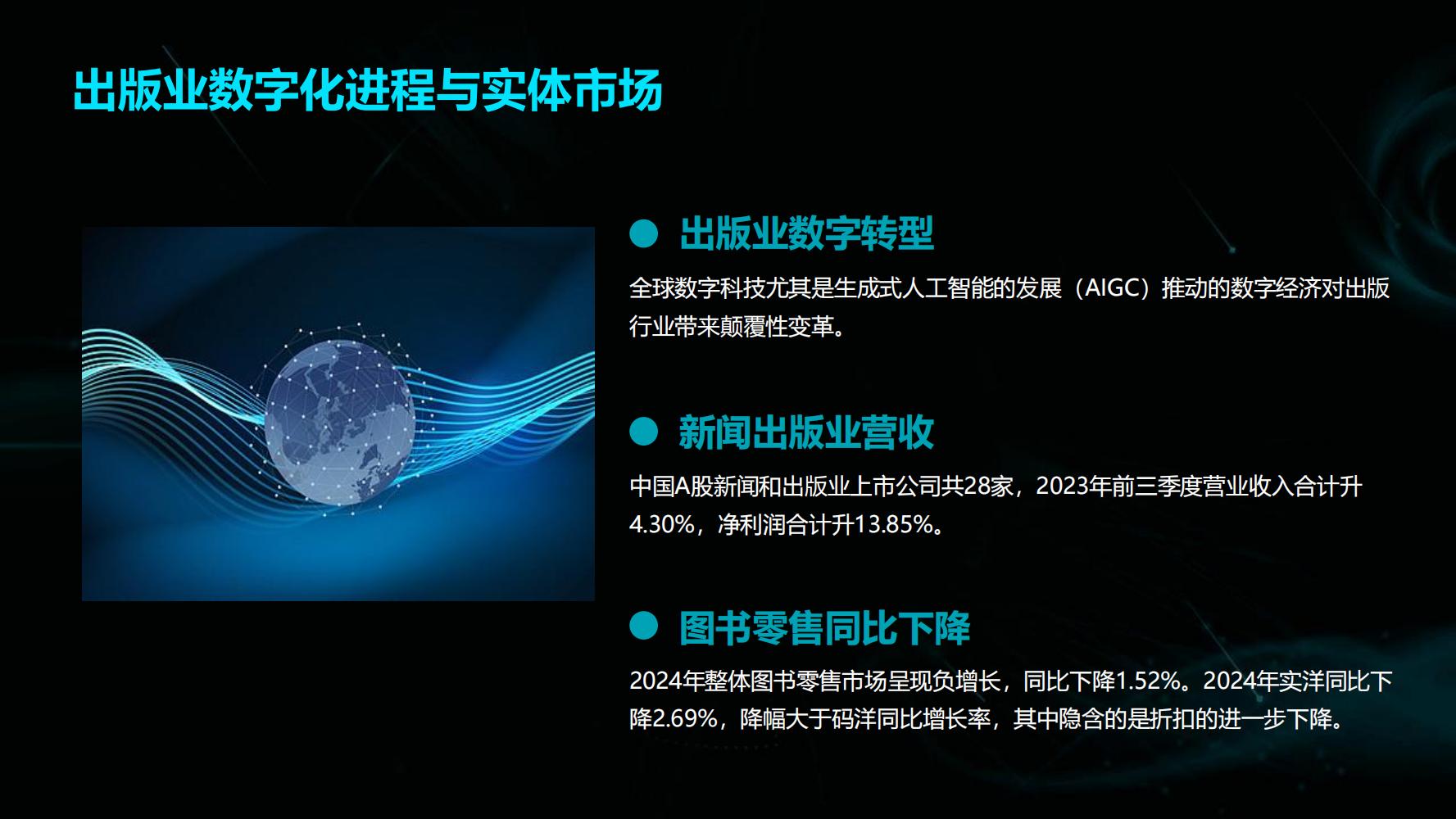 出版业数字化进程与实体市场

出版业数字转型

全球数字科技尤其是生成式人工智能的发展（AIGC）推动的数字经济对出版行业带来颠覆性变革。

新闻出版业营收

中国A股新闻和出版业上市公司共28家，2023年前三季度营业收入合计升4.30%，净利润合计升13.85%。

图书零售同比下降

2024年整体图书零售市场呈现负增长，同比下降1.52%。2024年实洋同比下降2.69%，降幅大于码洋同比增长率，其中隐含的是折扣的进一步下降。